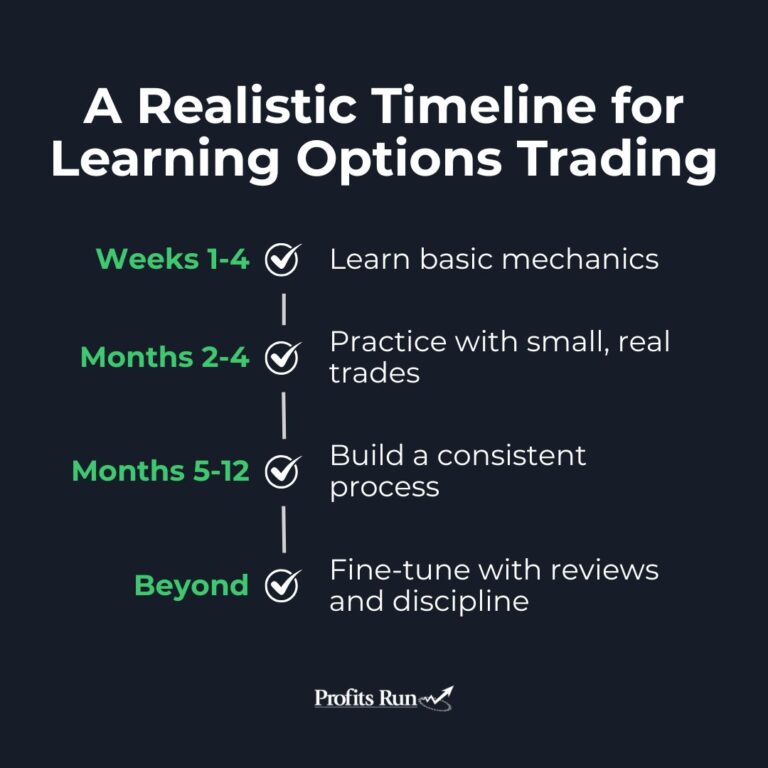 A Realistic Timeline for Learning Options Trading

Weeks 1-4 Learn basic mechanics

Months 2-4 Practice with small, real trades

Months 5-12 Build a consistent process

Beyond Fine-tune with reviews and discipline

Profits Run